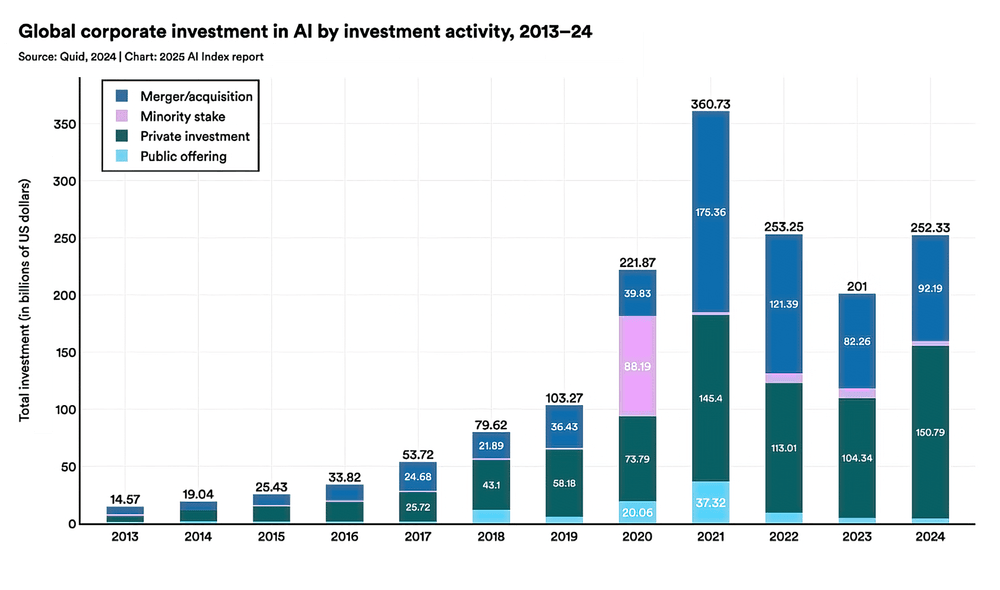 Global corporate investment in AI by investment activity, 2013–24

Source: Quid, 2024 | Chart: 2025 AI Index report

Merger/acquisition
Minority stake
Private investment
Public offering

Total investment (in billions of US dollars)

350
300
250
200
150
100
50
0

14.57
19.04
25.43
33.82
53.72
24.68
25.72
79.62
21.89
43.1
103.27
36.43
58.18
221.87
39.83
88.19
73.79
20.06
360.73
175.36
145.4
37.32
253.25
121.39
113.01
201
82.26
104.34
252.33
92.19
150.79

2013
2014
2015
2016
2017
2018
2019
2020
2021
2022
2023
2024